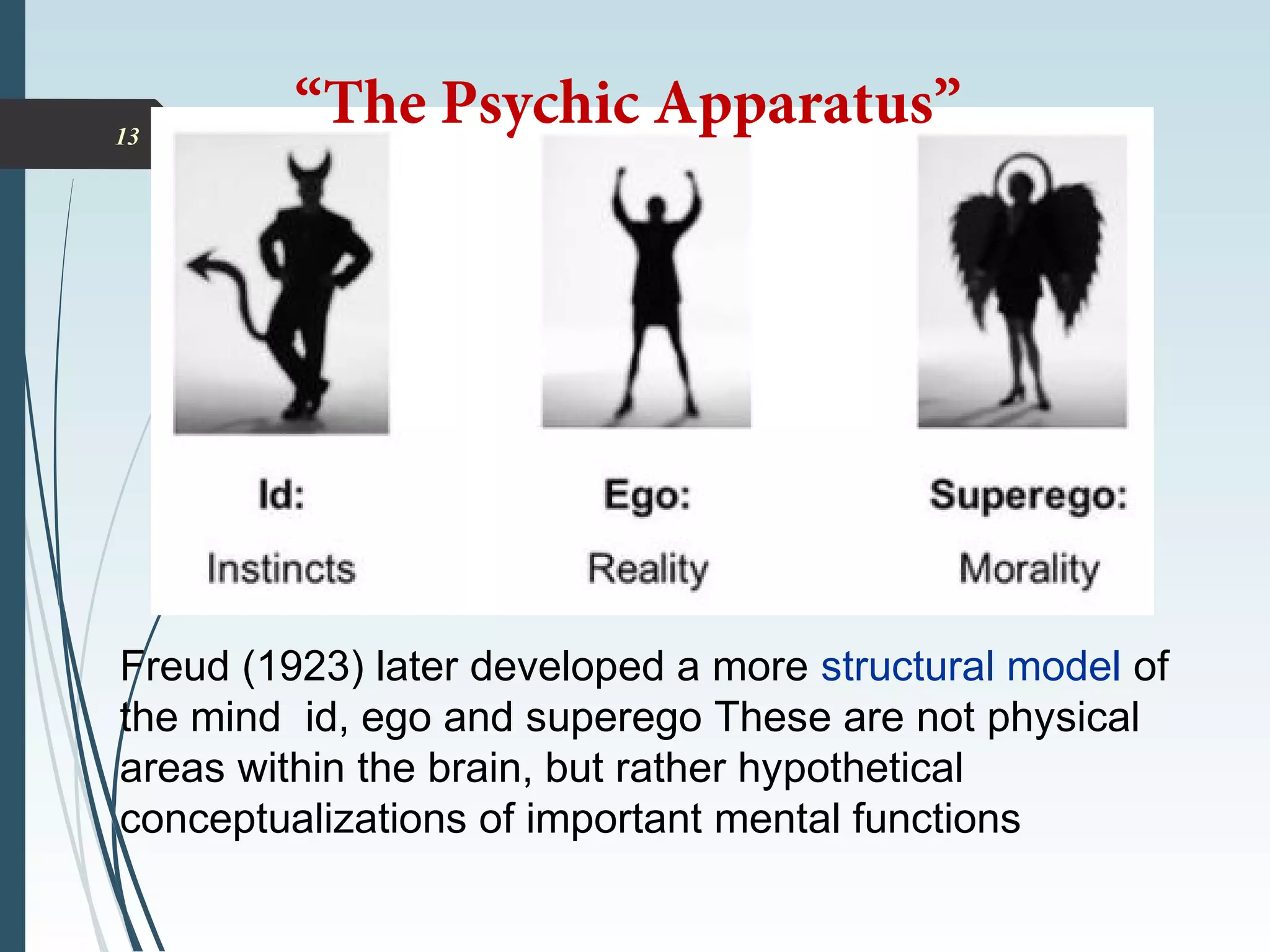 13

“The Psychic Apparatus”

Id:

Instincts

Ego:

Reality

Superego:

Morality

Freud (1923) later developed a more structural model of the mind  id, ego and superego These are not physical areas within the brain, but rather hypothetical conceptualizations of important mental functions